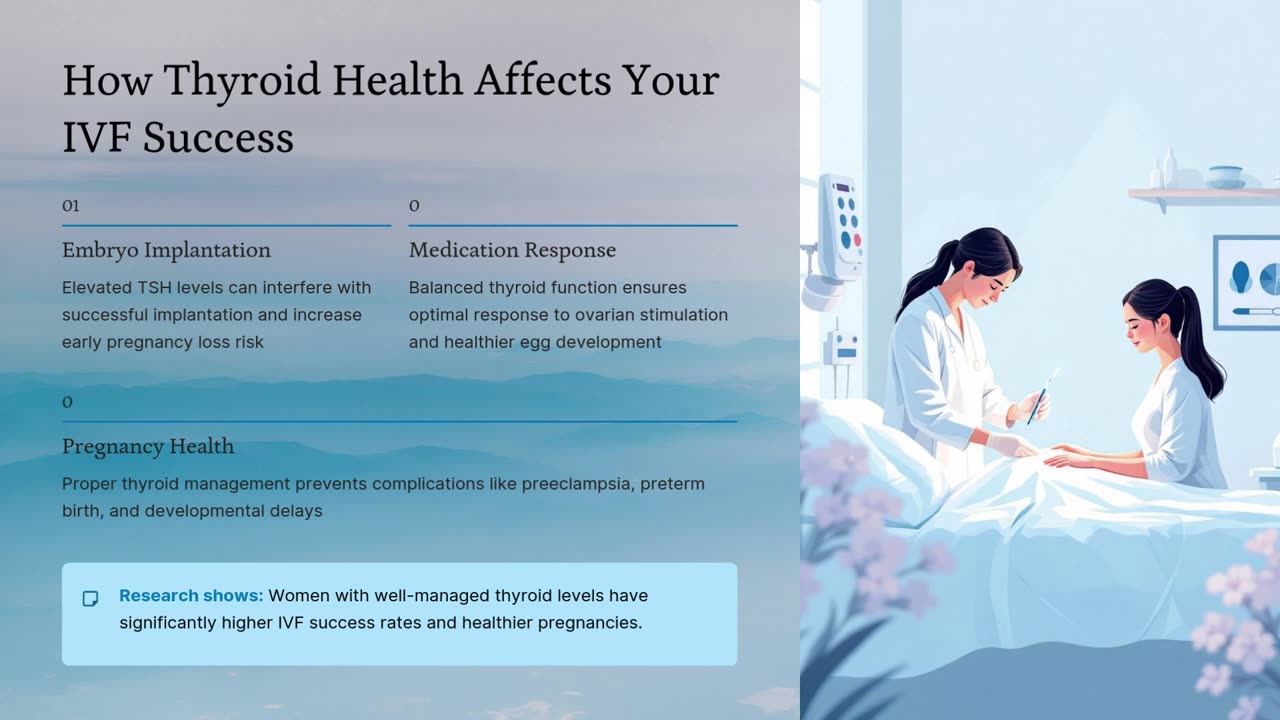 How Thyroid Health Affects Your IVF Success

01

Embryo Implantation

Elevated TSH levels can interfere with successful implantation and increase early pregnancy loss risk

0

Medication Response

Balanced thyroid function ensures optimal response to ovarian stimulation and healthier egg development

0

Pregnancy Health

Proper thyroid management prevents complications like preeclampsia, preterm birth, and developmental delays

Research shows: Women with well-managed thyroid levels have significantly higher IVF success rates and healthier pregnancies.